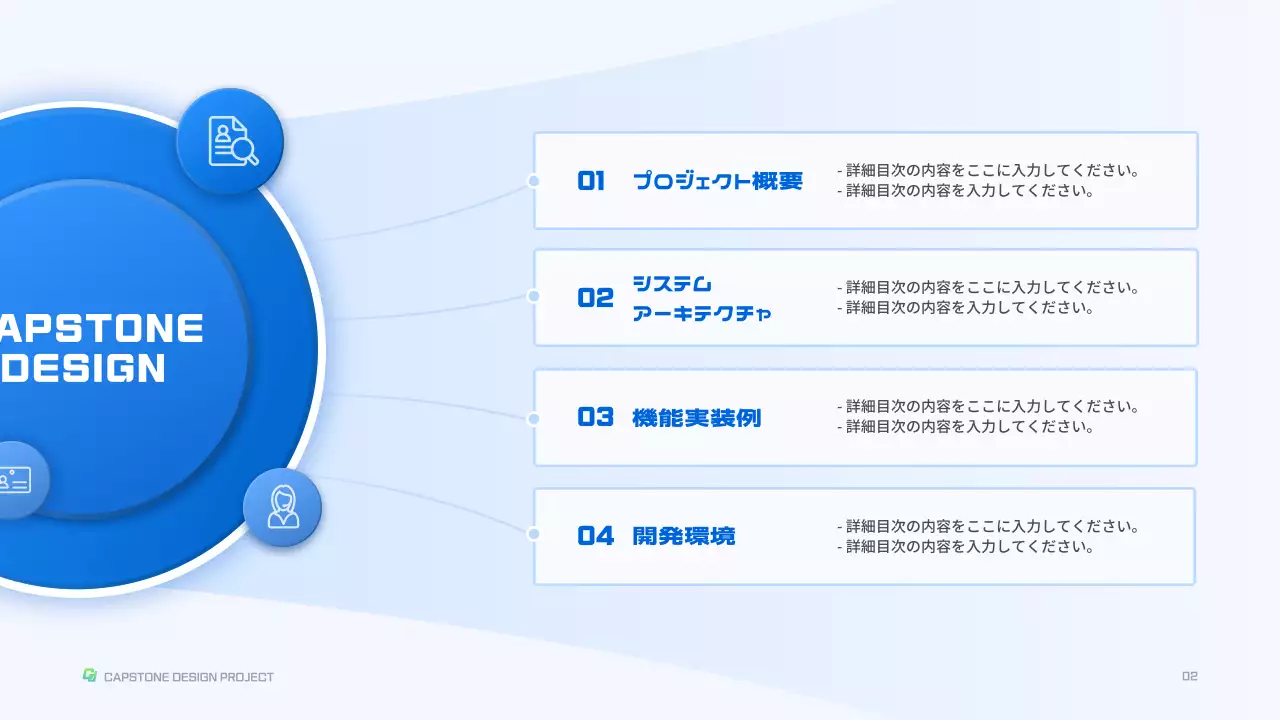 APSTONE
DESIGN

01 プロジェクト概要
- 詳細目次の内容をここに入力してください。
- 詳細目次の内容を入力してください。

02 システム
アーキテクチャ
- 詳細目次の内容をここに入力してください。
- 詳細目次の内容を入力してください。

03 機能実装例
- 詳細目次の内容をここに入力してください。
- 詳細目次の内容を入力してください。

04 開発環境
- 詳細目次の内容をここに入力してください。
- 詳細目次の内容を入力してください。

CAPSTONE DESIGN PROJECT

02